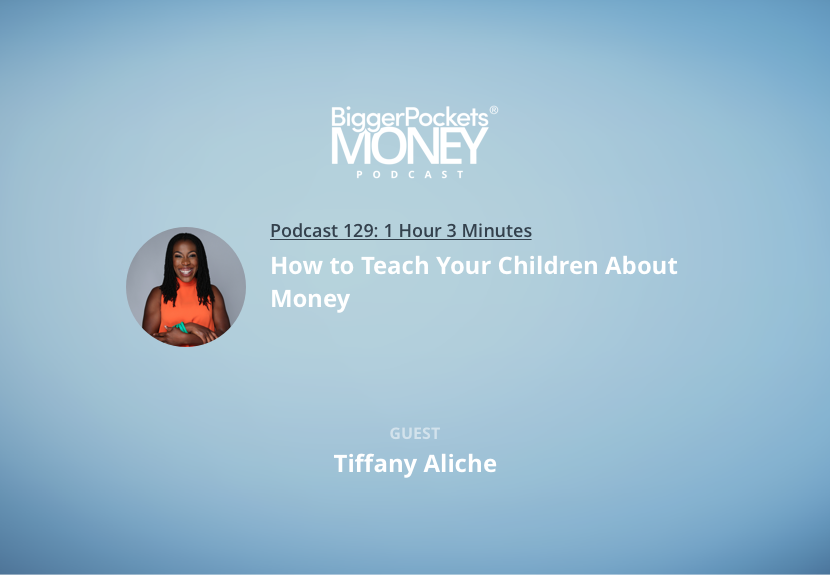 BiggerPockets®
MONEY
PODCAST

Podcast 129: 1 Hour 3 Minutes

How to Teach Your Children About Money

GUEST

Tiffany Aliche